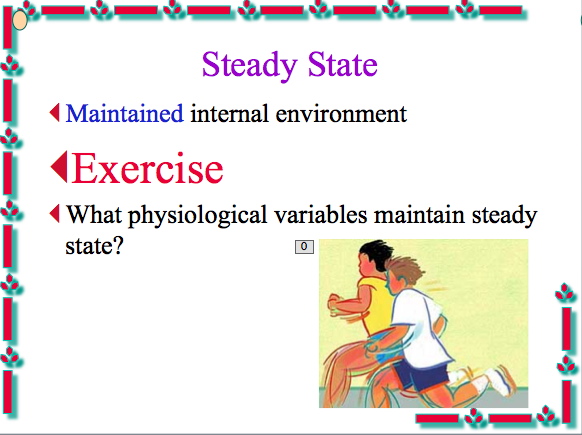 Steady State

Maintained internal environment

Exercise

What physiological variables maintain steady state?

0